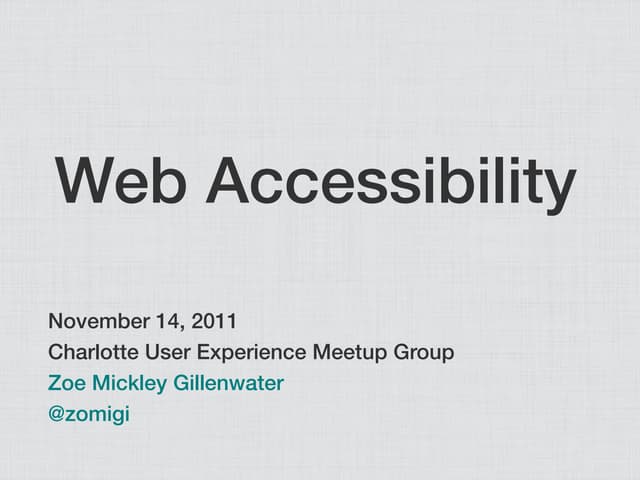 Web Accessibility

November 14, 2011
Charlotte User Experience Meetup Group
Zoe Mickley Gillenwater
@zomigi